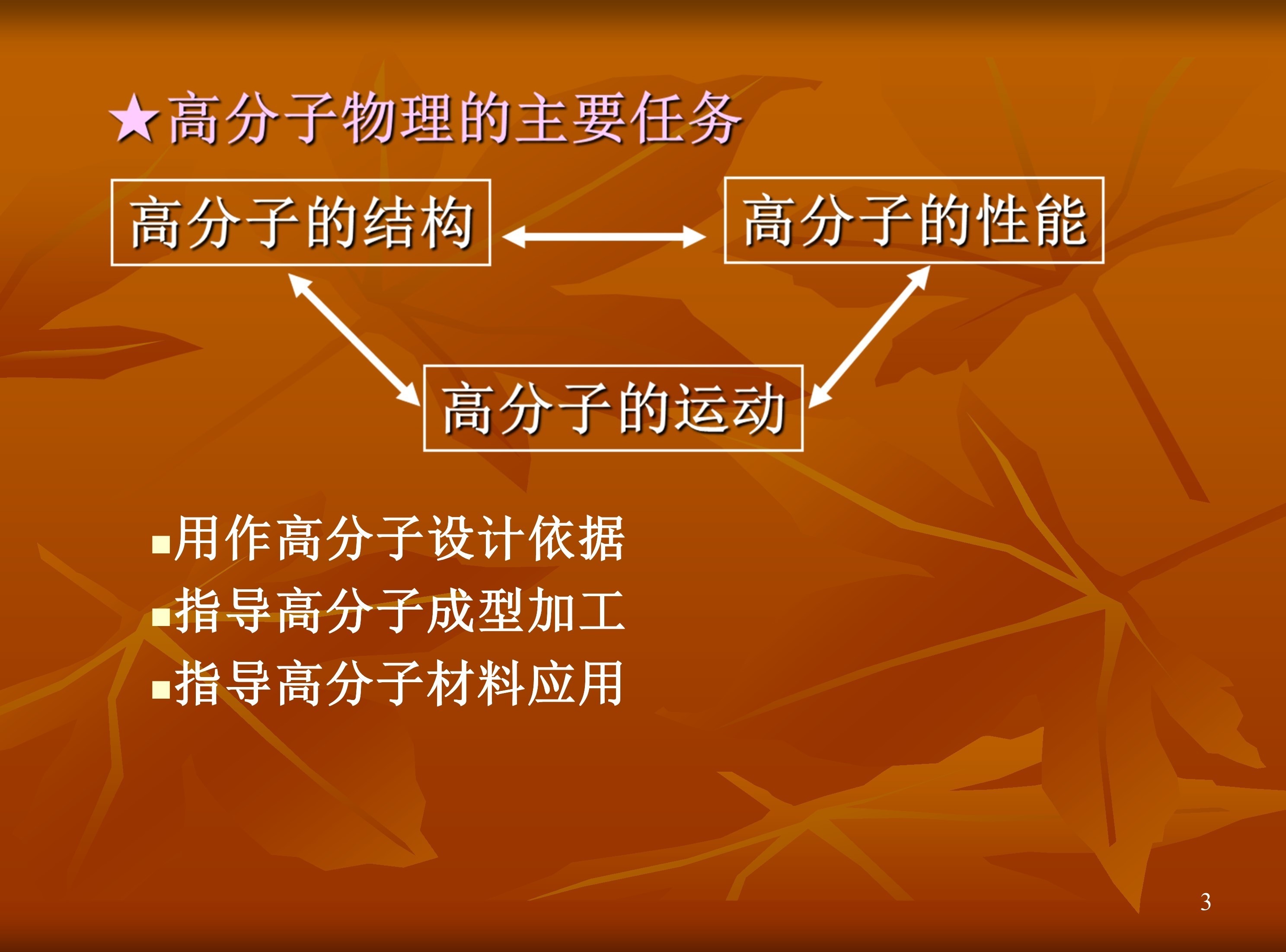 ★高分子物理的主要任务

高分子的结构

高分子的性能

高分子的运动

▪用作高分子设计依据
▪指导高分子成型加工
▪指导高分子材料应用

3